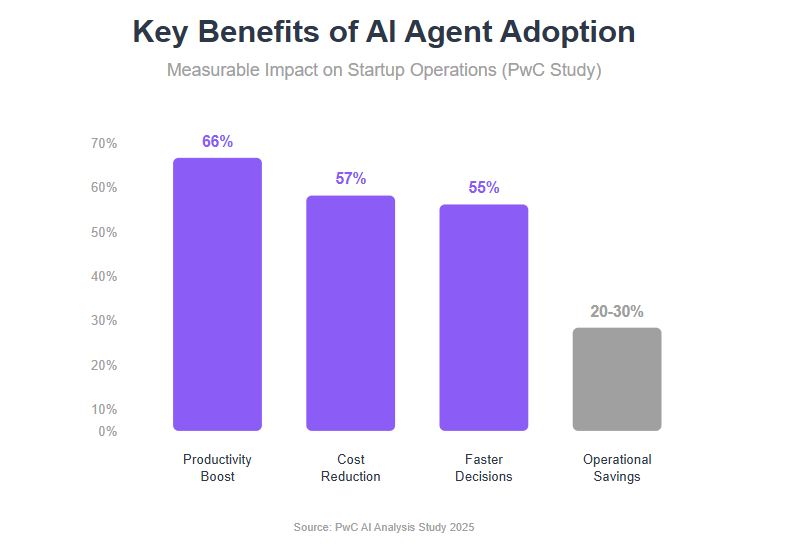 Key Benefits of AI Agent Adoption

Measurable Impact on Startup Operations (PwC Study)

70%
60%
50%
40%
30%
20%
10%
0%

66%
57%
55%
20-30%

Productivity Boost
Cost Reduction
Faster Decisions
Operational Savings

Source: PwC AI Analysis Study 2025